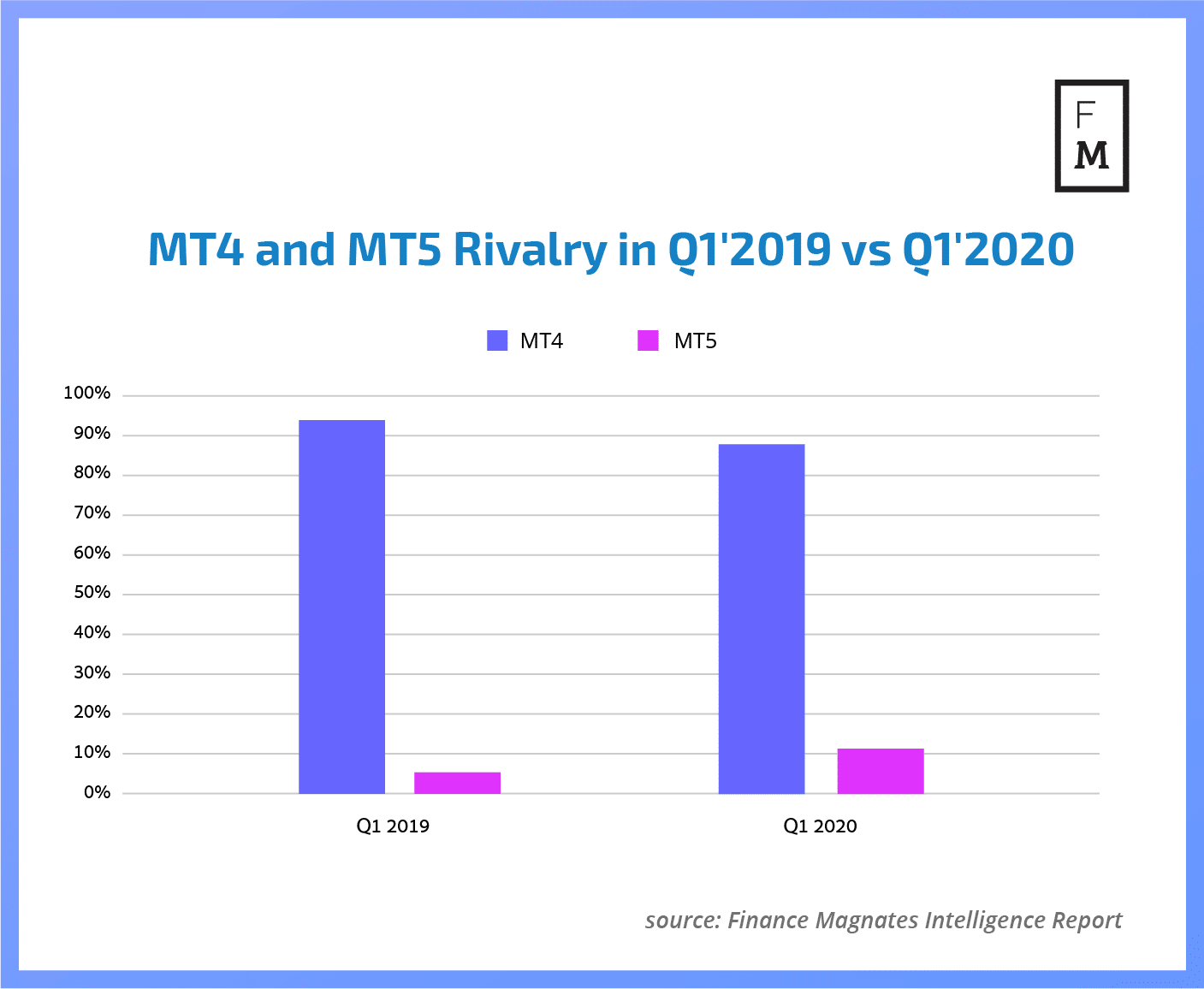 F
M

MT4 and MT5 Rivalry in Q1'2019 vs Q1'2020

MT4
MT5

100%
90%
80%
70%
60%
50%
40%
30%
20%
10%
0%

Q1 2019
Q1 2020

source: Finance Magnates Intelligence Report